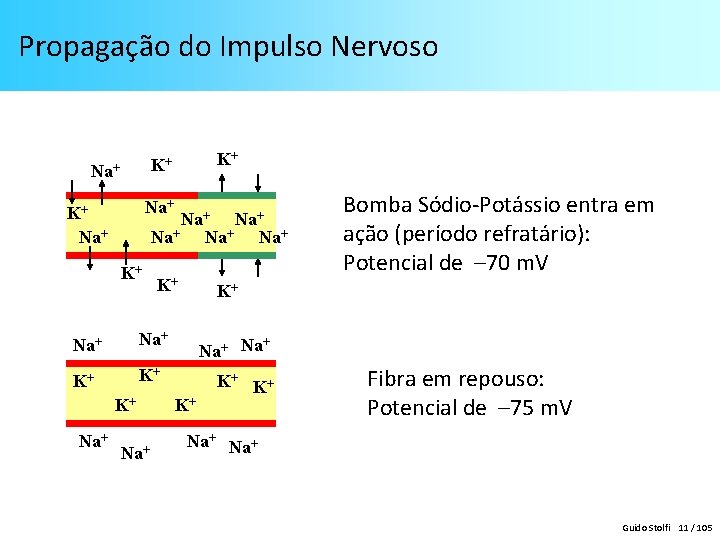 Propagação do Impulso Nervoso

$Na^+$ $K^+$ $K^+$

$K^+$ $Na^+$ $Na^+$ $Na^+$

$Na^+$ $Na^+$ $Na^+$ $Na^+$

$K^+$ $K^+$ $K^+$

Bomba Sódio-Potássio entra em ação (período refratário): Potencial de $-70$ mV

$Na^+$ $Na^+$ $Na^+$ $Na^+$

$K^+$ $K^+$ $K^+$ $K^+$

$K^+$ $K^+$

$Na^+$ $Na^+$ $Na^+$ $Na^+$

Fibra em repouso: Potencial de $-75$ mV

Guido Stolfi 11 / 105